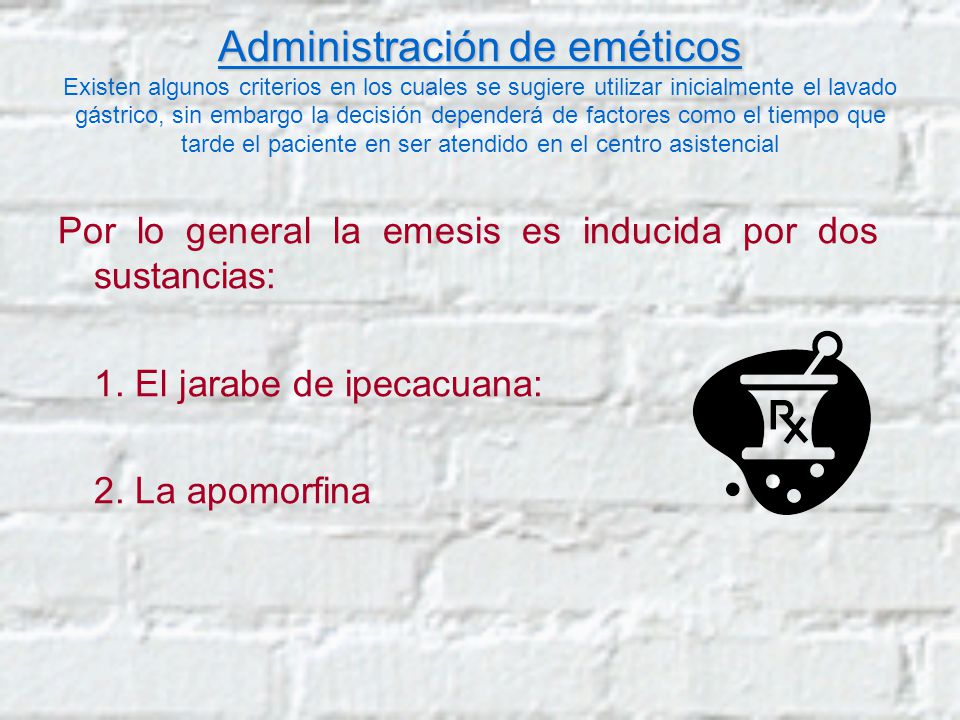 Administración de eméticos

Existen algunos criterios en los cuales se sugiere utilizar inicialmente el lavado gástrico, sin embargo la decisión dependerá de factores como el tiempo que tarde el paciente en ser atendido en el centro asistencial

Por lo general la emesis es inducida por dos sustancias:

1. El jarabe de ipecacuana:

2. La apomorfina

Rx